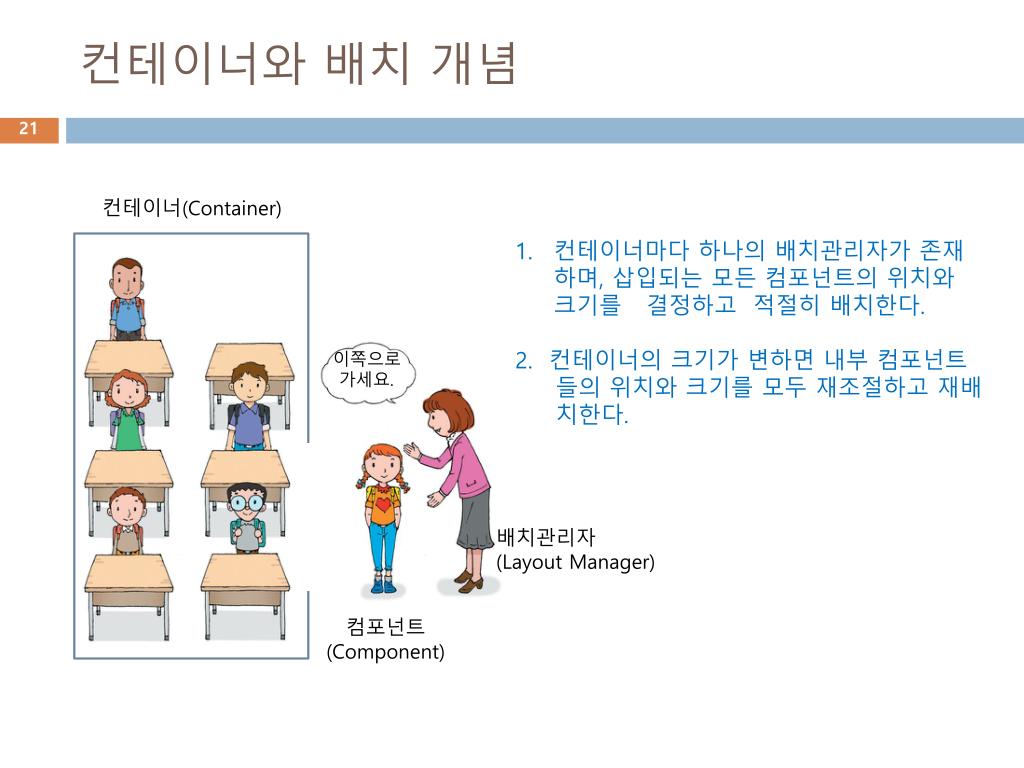 컨테이너와 배치 개념

21

컨테이너(Container)

1. 컨테이너마다 하나의 배치관리자가 존재하며, 삽입되는 모든 컴포넌트의 위치와 크기를 결정하고 적절히 배치한다.

2. 컨테이너의 크기가 변하면 내부 컴포넌트들의 위치와 크기를 모두 재조절하고 재배치한다.

이쪽으로 가세요.

배치관리자
(Layout Manager)

컴포넌트
(Component)